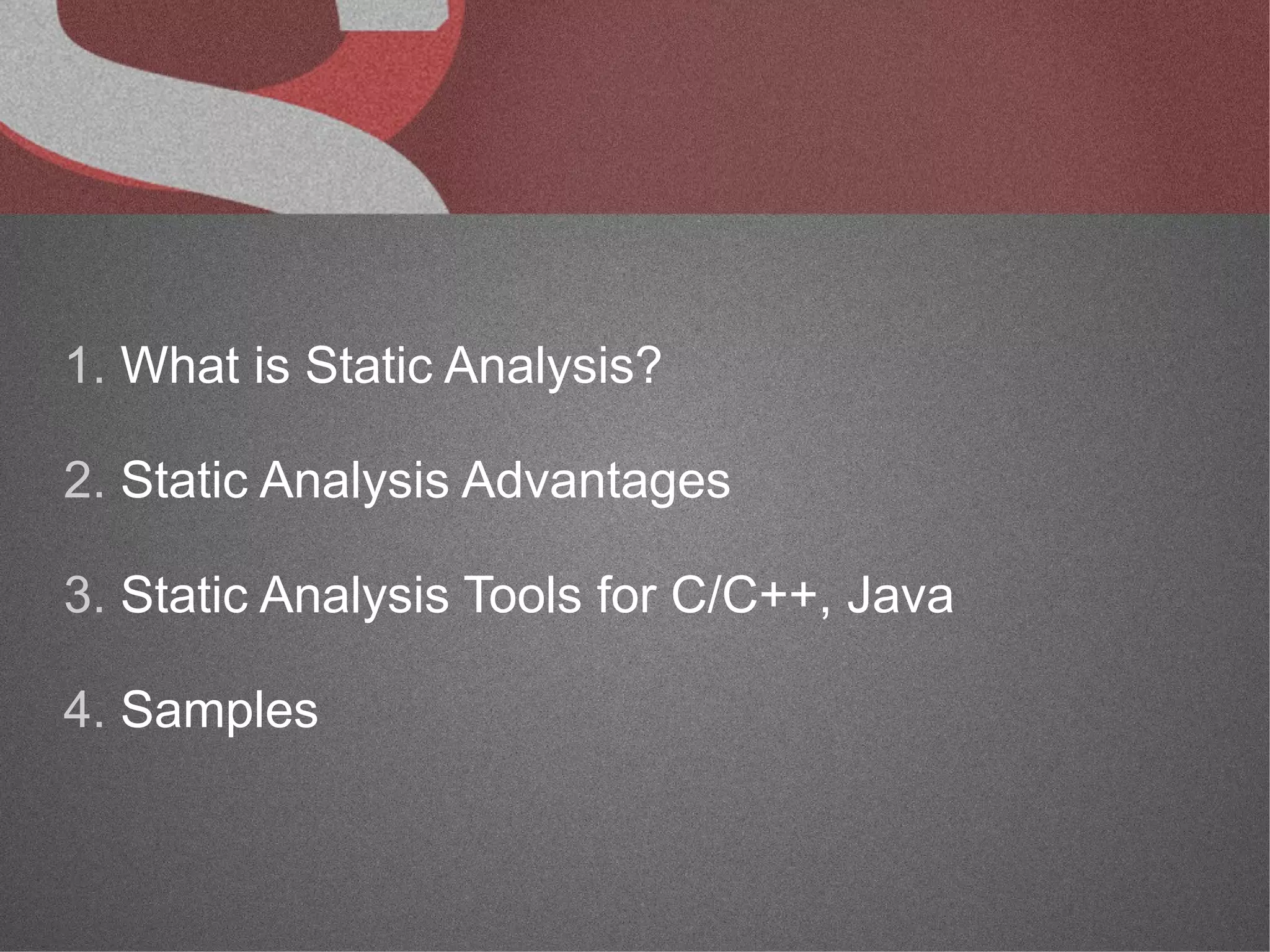 1. What is Static Analysis?

2. Static Analysis Advantages

3. Static Analysis Tools for C/C++, Java

4. Samples